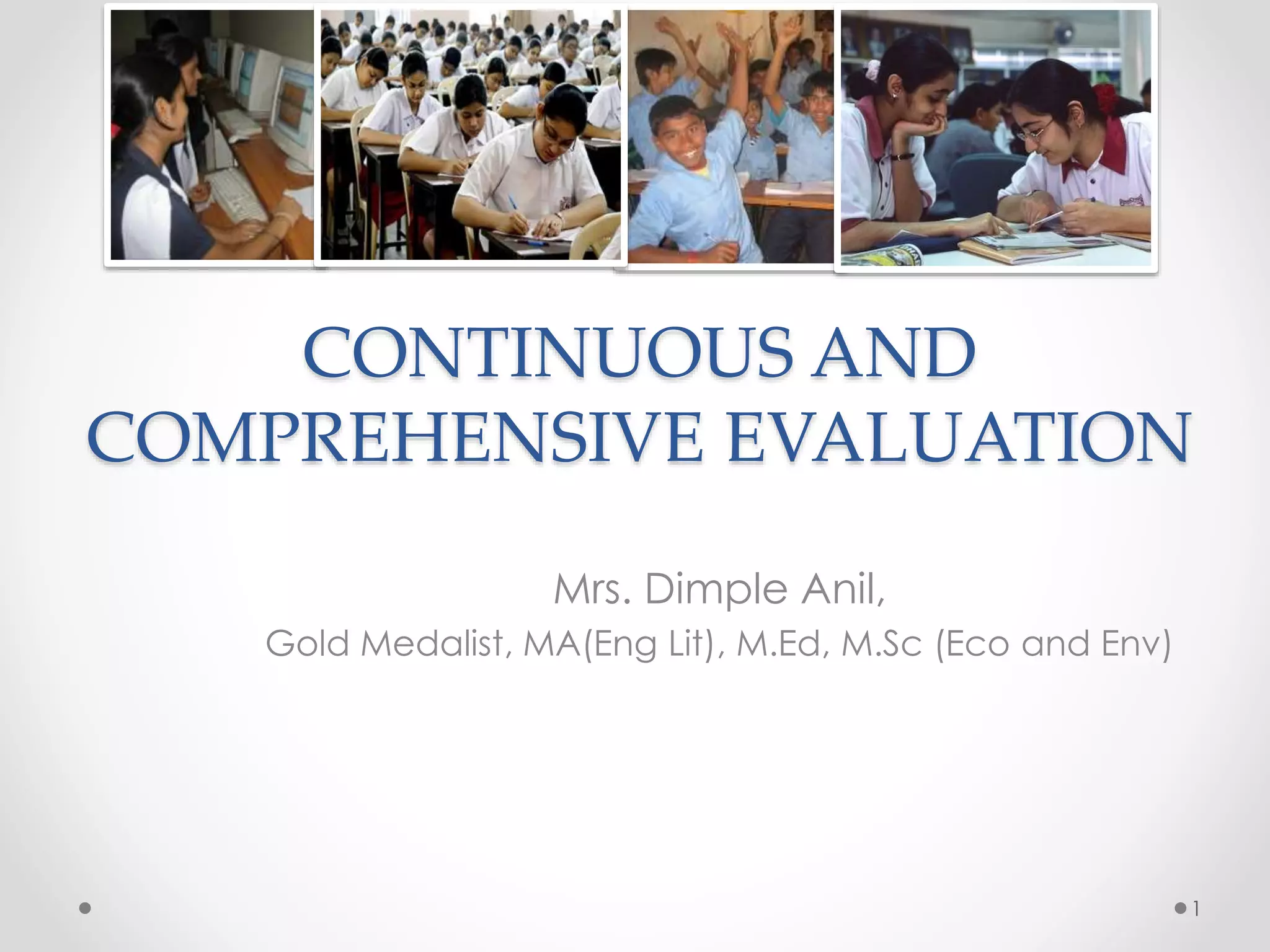 CONTINUOUS AND COMPREHENSIVE EVALUATION

Mrs. Dimple Anil,

Gold Medalist, MA(Eng Lit), M.Ed, M.Sc (Eco and Env)

1